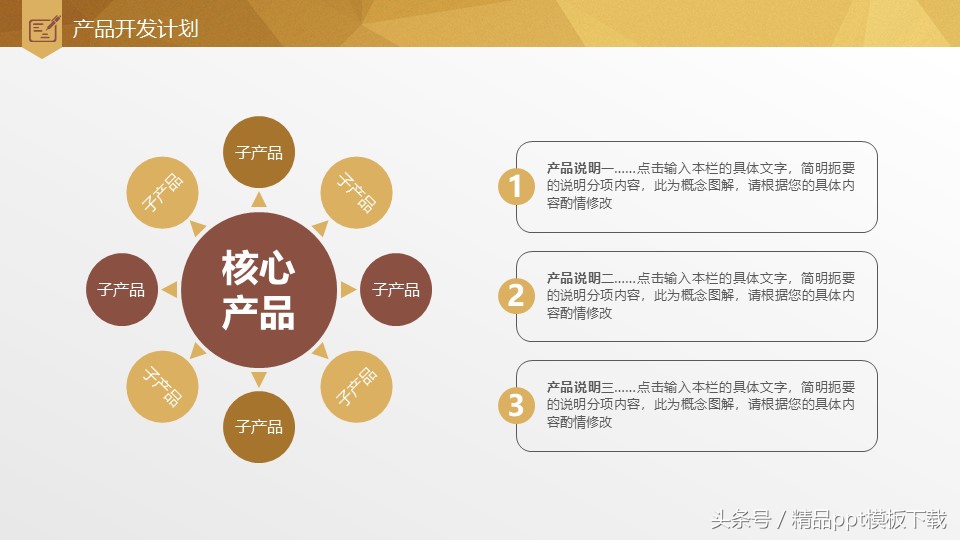 产品开发计划

子产品

子产品

子产品

子产品

核心产品

子产品

子产品

子产品

子产品

1
产品说明一……点击输入本栏的具体文字，简明扼要的说明分项内容，此为概念图解，请根据您的具体内容酌情修改

2
产品说明二……点击输入本栏的具体文字，简明扼要的说明分项内容，此为概念图解，请根据您的具体内容酌情修改

3
产品说明三……点击输入本栏的具体文字，简明扼要的说明分项内容，此为概念图解，请根据您的具体内容酌情修改

头条号 / 精品ppt模板下载